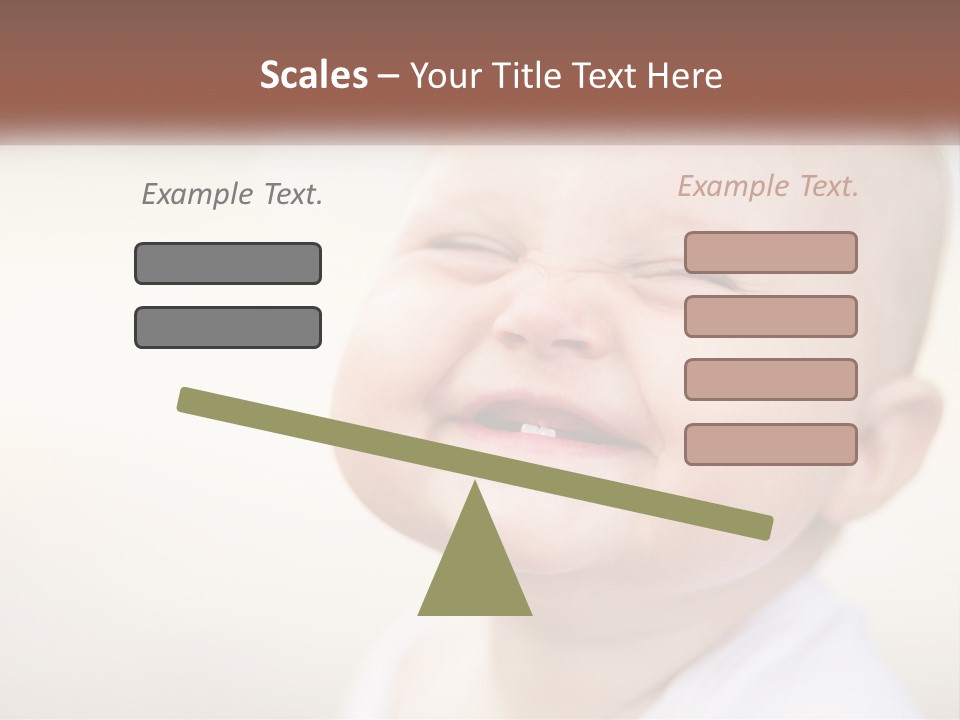 Scales – Your Title Text Here

Example Text.

Example Text.